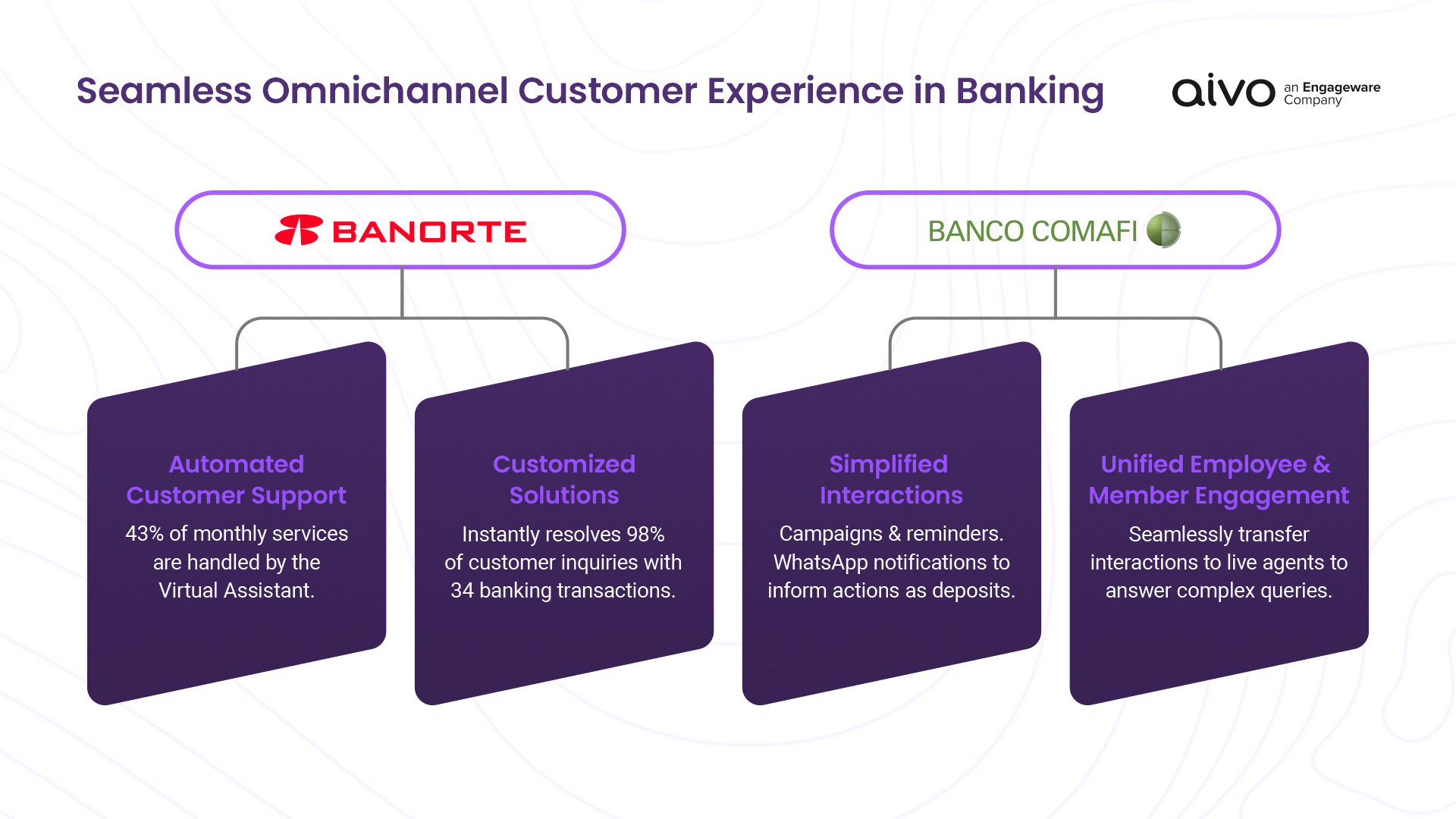 Seamless Omnichannel Customer Experience in Banking

aivo an Engageware Company

BANORTE

BANCO COMAFI

Automated Customer Support
43% of monthly services are handled by the Virtual Assistant.

Customized Solutions
Instantly resolves 98% of customer inquiries with 34 banking transactions.

Simplified Interactions
Campaigns & reminders. WhatsApp notifications to inform actions as deposits.

Unified Employee & Member Engagement
Seamlessly transfer interactions to live agents to answer complex queries.